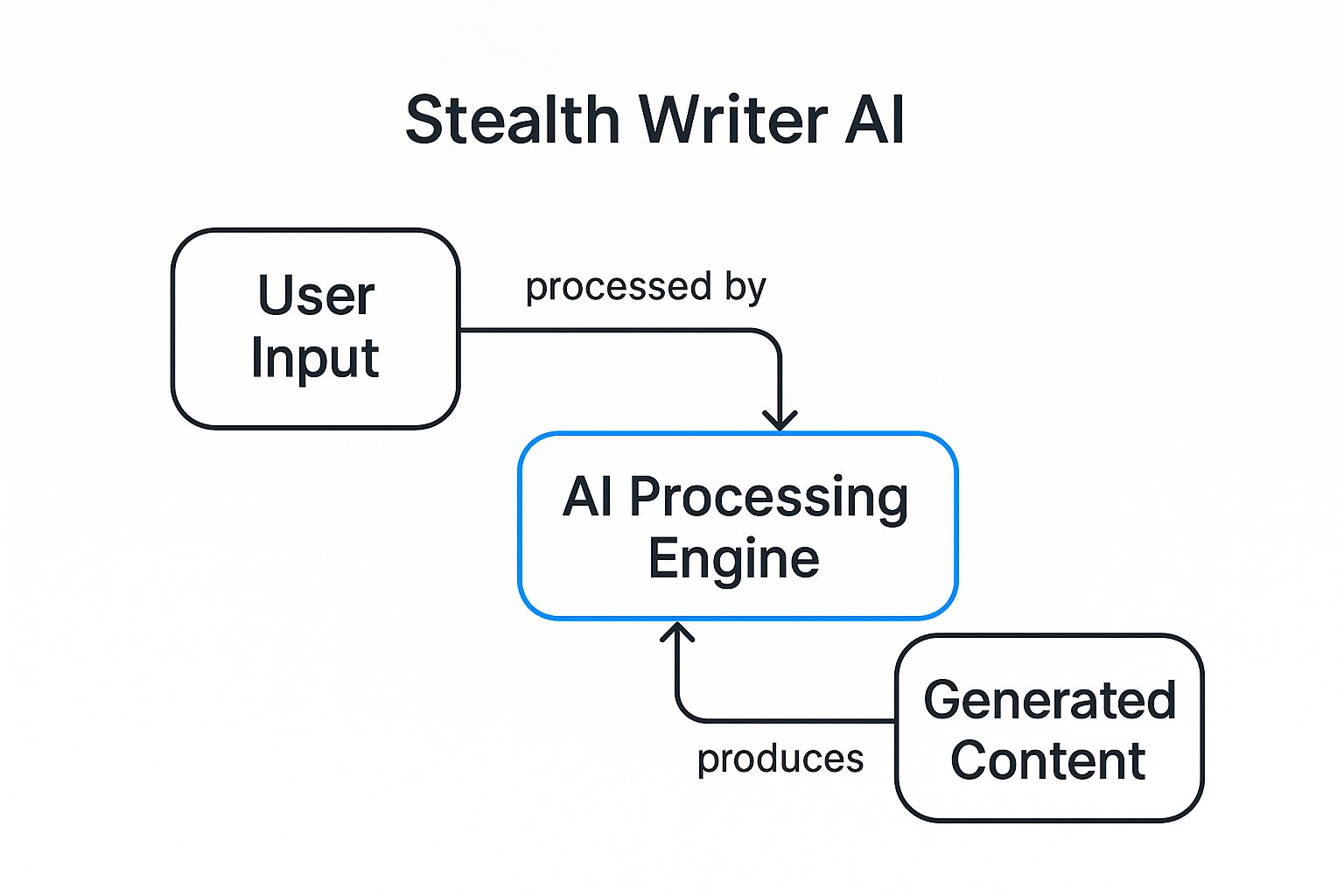 Stealth Writer AI

User Input

processed by

AI Processing Engine

produces

Generated Content